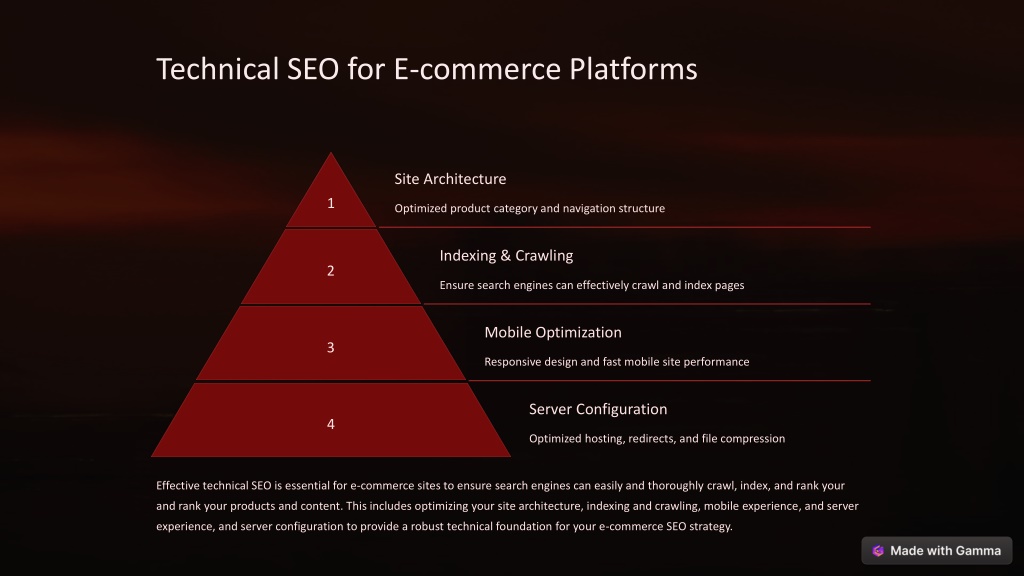 Technical SEO for E-commerce Platforms

1

Site Architecture

Optimized product category and navigation structure

2

Indexing & Crawling

Ensure search engines can effectively crawl and index pages

3

Mobile Optimization

Responsive design and fast mobile site performance

4

Server Configuration

Optimized hosting, redirects, and file compression

Effective technical SEO is essential for e-commerce sites to ensure search engines can easily and thoroughly crawl, index, and rank your and rank your products and content. This includes optimizing your site architecture, indexing and crawling, mobile experience, and server experience, and server configuration to provide a robust technical foundation for your e-commerce SEO strategy.

Made with Gamma